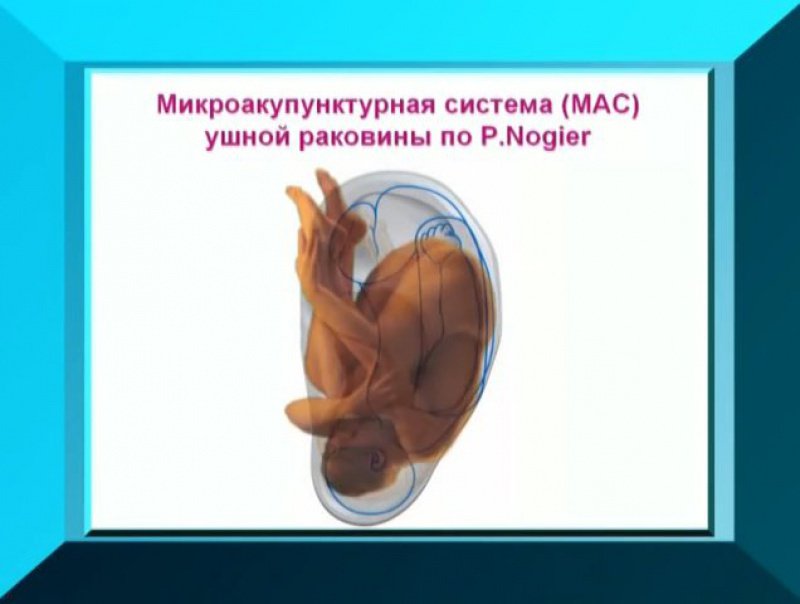 Микроакупунктурная система (МАС) ушной раковины по P.Nogier